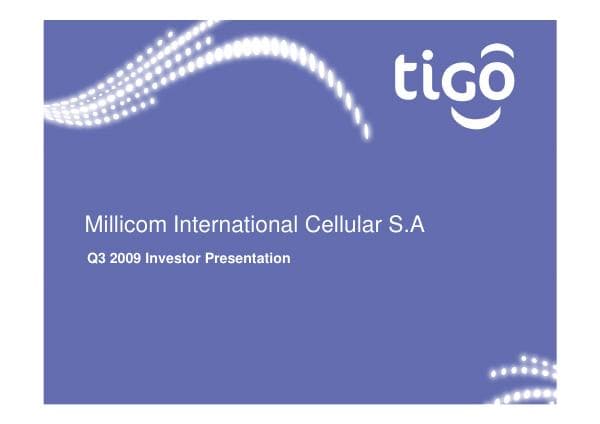 tigo

Millicom International Cellular S.A

Q3 2009 Investor Presentation